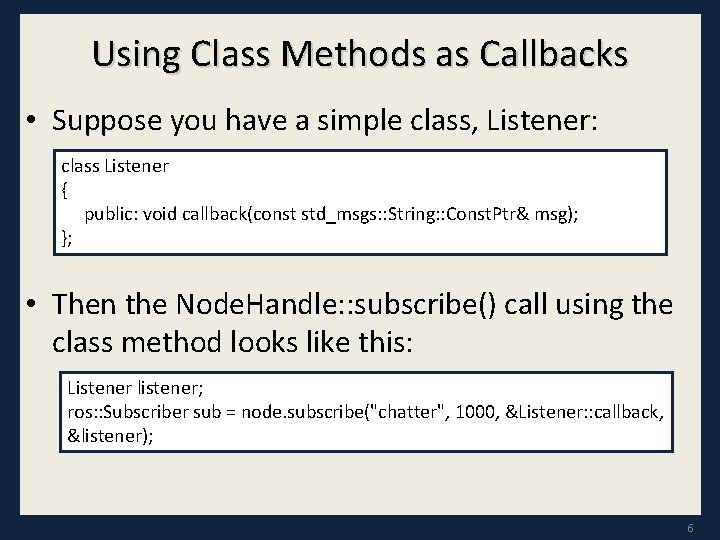 Using Class Methods as Callbacks

• Suppose you have a simple class, Listener:

class Listener
{
public: void callback(const std_msgs::String::ConstPtr& msg);
};

• Then the NodeHandle::subscribe() call using the class method looks like this:

Listener listener;
ros::Subscriber sub = node.subscribe("chatter", 1000, &Listener::callback, &listener);

6